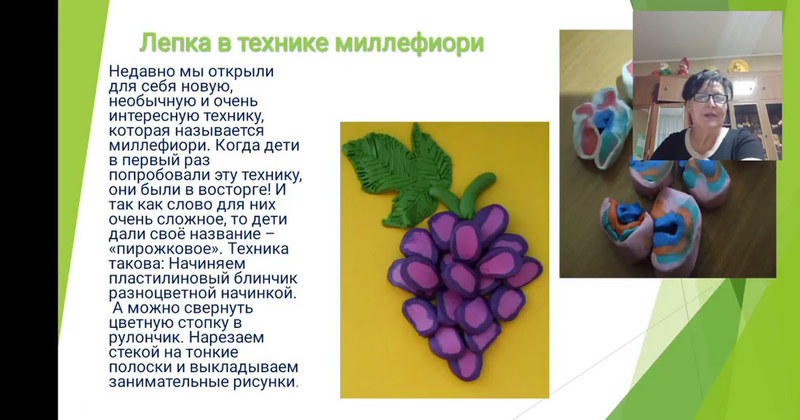 Лепка в технике миллефиори

Недавно мы открыли для себя новую, необычную и очень интересную технику, которая называется миллефиори. Когда дети в первый раз попробовали эту технику, они были в восторге! И так как слово для них очень сложное, то дети дали своё название – «пирожковое». Техника такова: Начиняем пластилиновый блинчик разноцветной начинкой. А можно свернуть цветную стопку в рулончик. Нарезаем стекой на тонкие полоски и выкладываем занимательные рисунки.